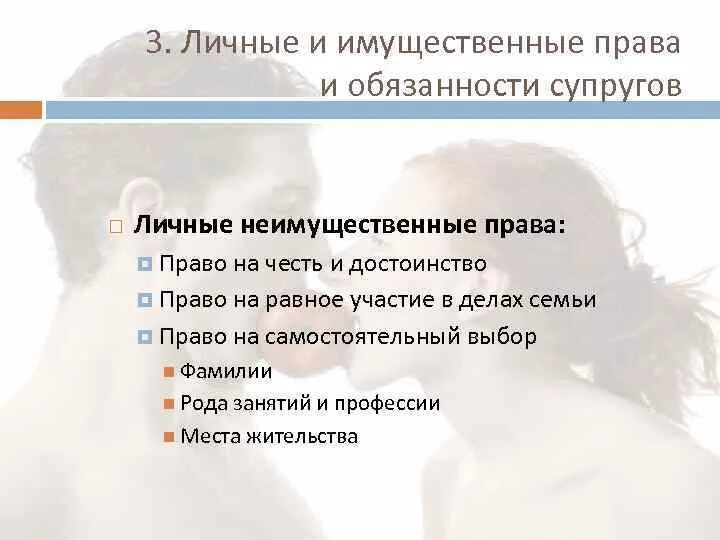 3. Личные и имущественные права и обязанности супругов

Личные неимущественные права:

Право на честь и достоинство

Право на равное участие в делах семьи

Право на самостоятельный выбор

Фамилии

Рода занятий и профессии

Места жительства